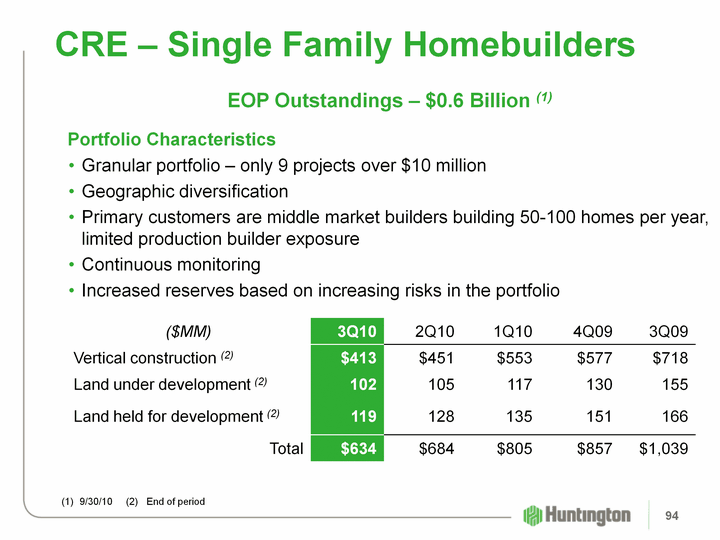 CRE – Single Family Homebuilders

EOP Outstandings – \$0.6 Billion $^{(1)}$

Portfolio Characteristics

• Granular portfolio – only 9 projects over \$10 million
• Geographic diversification
• Primary customers are middle market builders building 50-100 homes per year, limited production builder exposure
• Continuous monitoring
• Increased reserves based on increasing risks in the portfolio

| (\$MM) | 3Q10 | 2Q10 | 1Q10 | 4Q09 | 3Q09 |
|---|---|---|---|---|---|
| Vertical construction $^{(2)}$ | \$413 | \$451 | \$553 | \$577 | \$718 |
| Land under development $^{(2)}$ | 102 | 105 | 117 | 130 | 155 |
| Land held for development $^{(2)}$ | 119 | 128 | 135 | 151 | 166 |
| Total | \$634 | \$684 | \$805 | \$857 | \$1,039 |

(1) 9/30/10 (2) End of period

Huntington

94